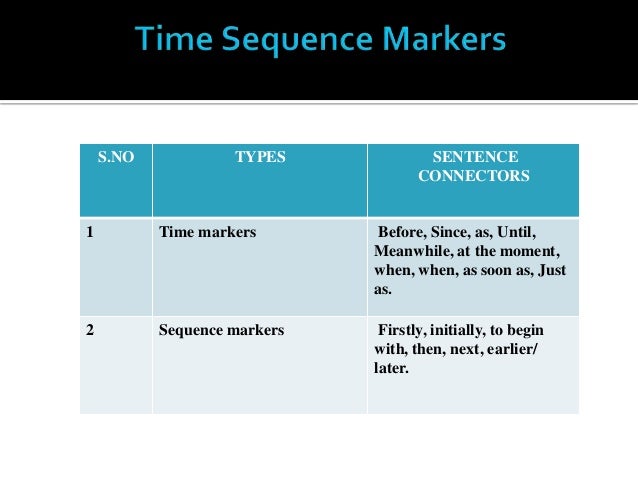 Time Sequence Markers

| S.NO | TYPES | SENTENCE CONNECTORS |
|---|---|---|
| 1 | Time markers | Before, Since, as, Until, Meanwhile, at the moment, when, when, as soon as, Just as. |
| 2 | Sequence markers | Firstly, initially, to begin with, then, next, earlier/ later. |